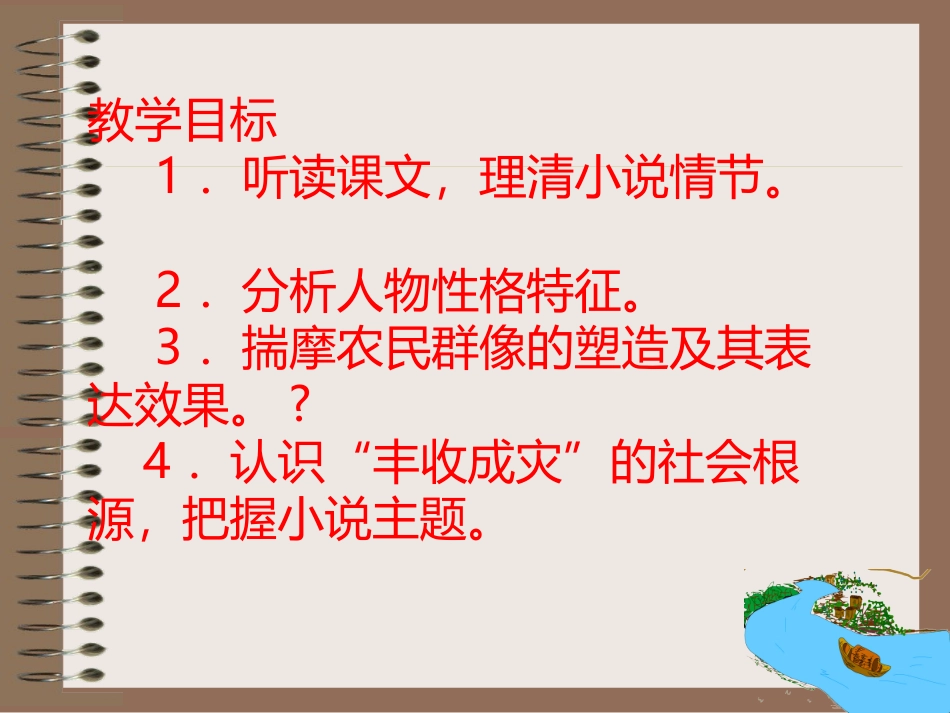 教学目标

1．听读课文，理清小说情节。

2．分析人物性格特征。

3．揣摩农民群像的塑造及其表达效果。？

4．认识“丰收成灾”的社会根源，把握小说主题。